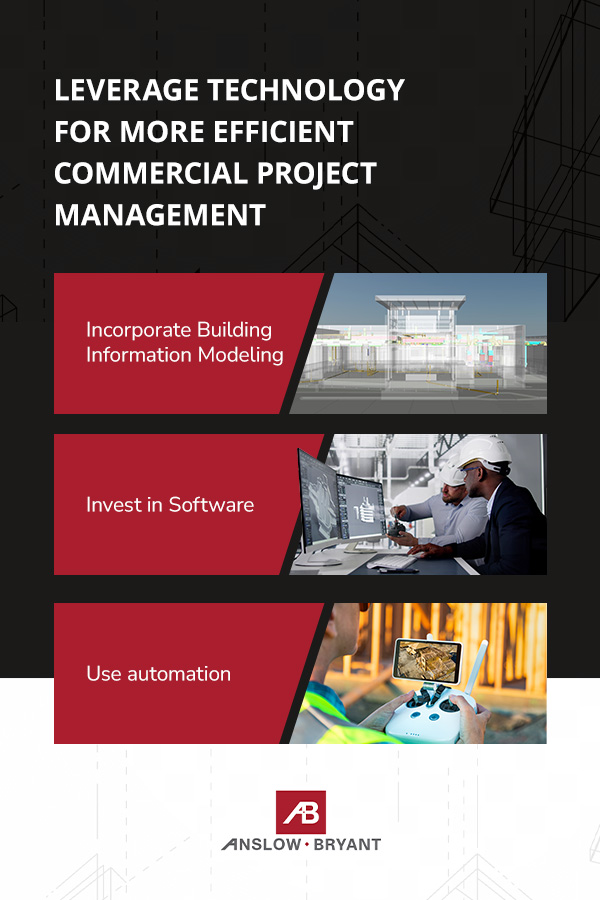 LEVERAGE TECHNOLOGY FOR MORE EFFICIENT COMMERCIAL PROJECT MANAGEMENT

Incorporate Building Information Modeling

Invest in Software

Use automation

AB

ANSLOW • BRYANT